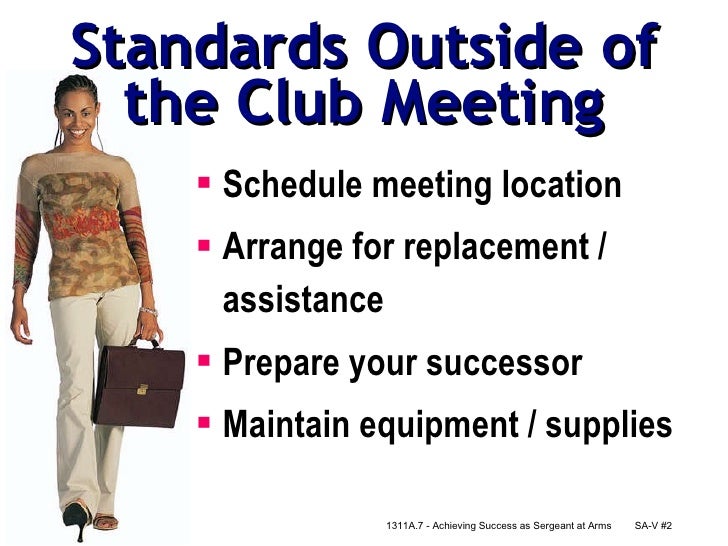 Standards Outside of the Club Meeting

- Schedule meeting location
- Arrange for replacement / assistance
- Prepare your successor
- Maintain equipment / supplies

1311A.7 - Achieving Success as Sergeant at Arms SA-V #2